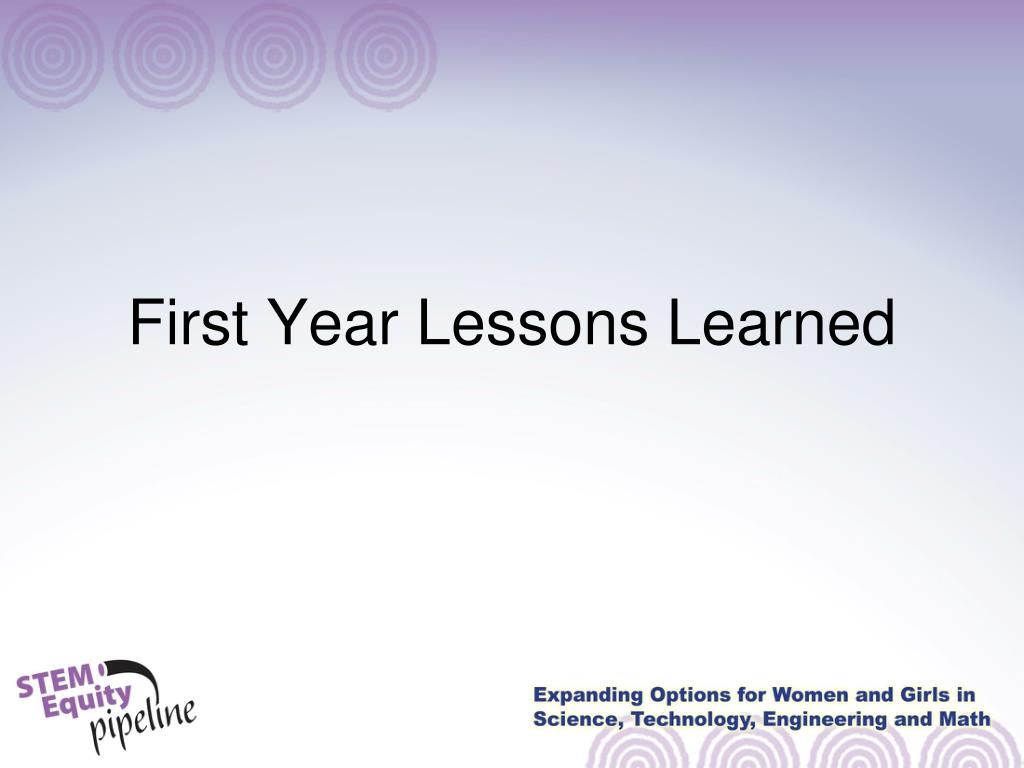 First Year Lessons Learned

STEM Equity pipeline

Expanding Options for Women and Girls in Science, Technology, Engineering and Math